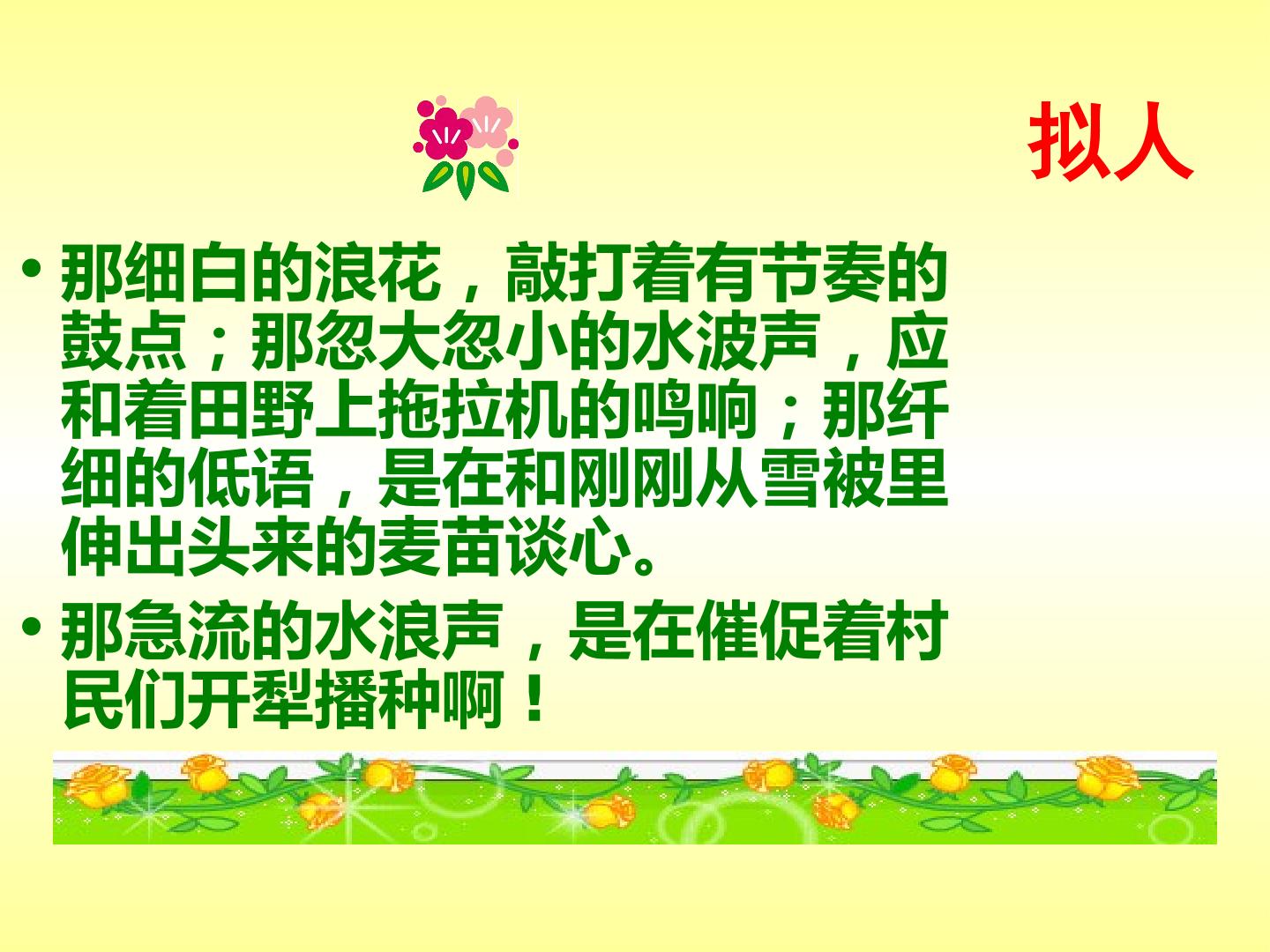 拟人

• 那细白的浪花，敲打着有节奏的鼓点；那忽大忽小的水波声，应和着田野上拖拉机的鸣响；那纤细的低语，是在和刚刚从雪被里伸出头来的麦苗谈心。

• 那急流的水浪声，是在催促着村民们开犁播种啊！